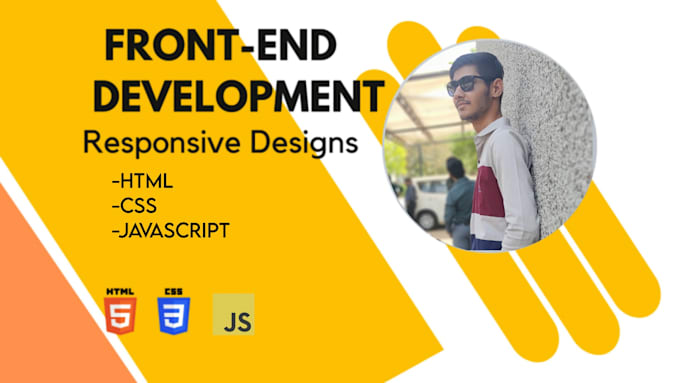 FRONT-END DEVELOPMENT

Responsive Designs

-HTML
-CSS
-JAVASCRIPT

HTML 5 CSS 3 JS